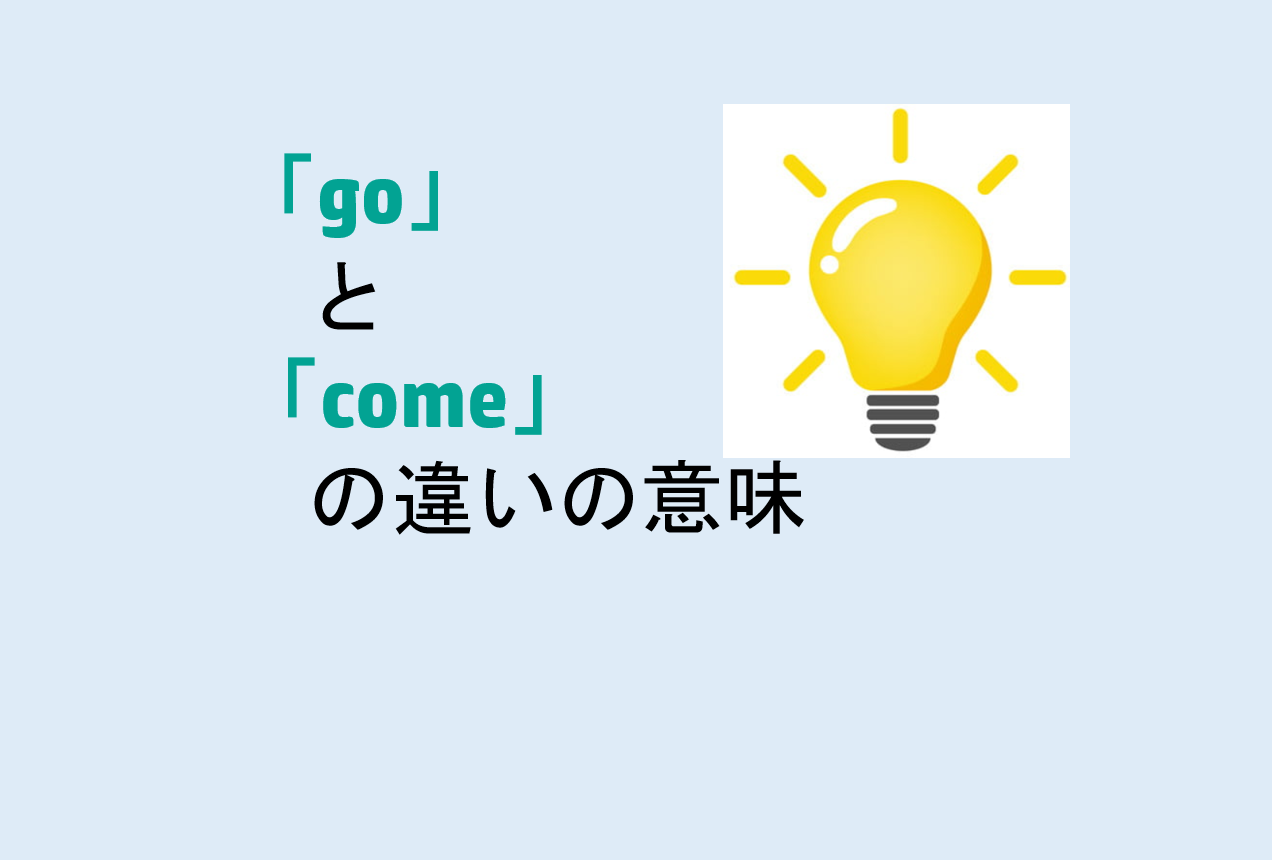 「go」
と
「come」
の違いの意味